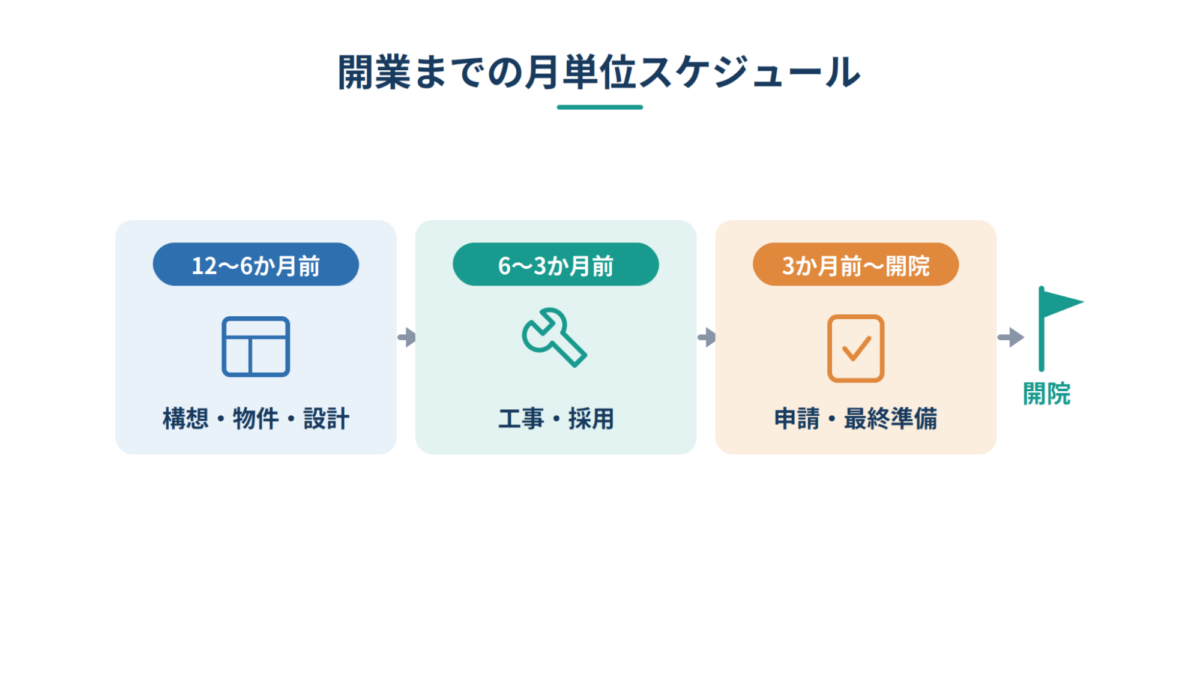 開業までの月単位スケジュール

12〜6か月前

構想・物件・設計

6〜3か月前

工事・採用

3か月前〜開院

申請・最終準備

開院